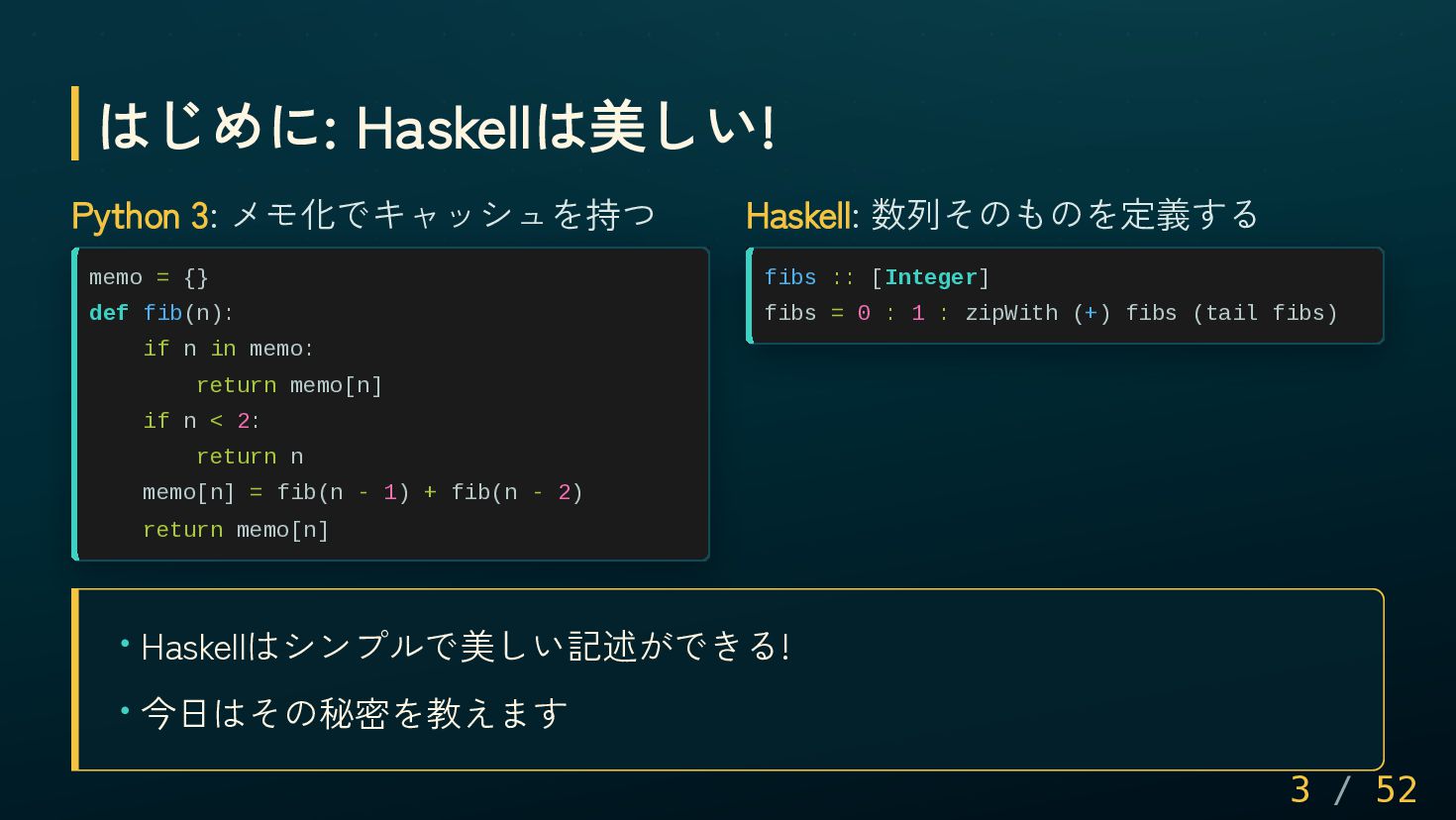 はじめに: Haskellは美しい!

Python 3: メモ化でキャッシュを持つ

memo = {}
def fib(n):
    if n in memo:
        return memo[n]
    if n < 2:
        return n
    memo[n] = fib(n - 1) + fib(n - 2)
    return memo[n]

Haskell: 数列そのものを定義する

fibs :: [Integer]
fibs = 0 : 1 : zipWith (+) fibs (tail fibs)

• Haskellはシンプルで美しい記述ができる!
• 今日はその秘密を教えます

3 / 52